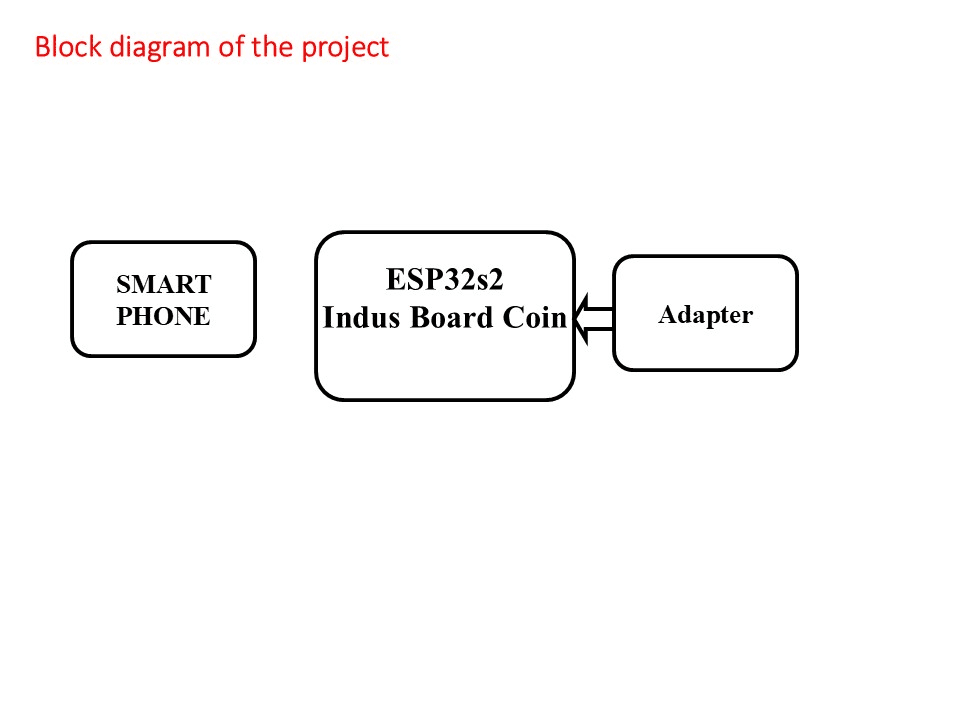 Block diagram of the project

SMART PHONE

ESP32s2
Indus Board Coin

Adapter